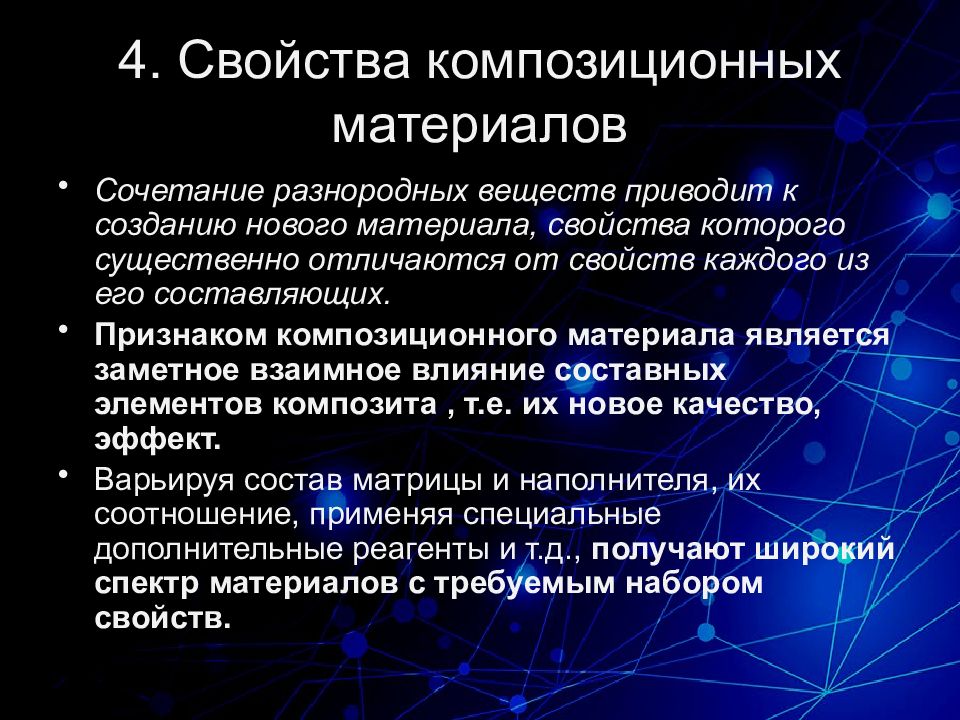 4. Свойства композиционных материалов

• Сочетание разнородных веществ приводит к созданию нового материала, свойства которого существенно отличаются от свойств каждого из его составляющих.

• Признаком композиционного материала является заметное взаимное влияние составных элементов композита , т.е. их новое качество, эффект.

• Варьируя состав матрицы и наполнителя, их соотношение, применяя специальные дополнительные реагенты и т.д., получают широкий спектр материалов с требуемым набором свойств.